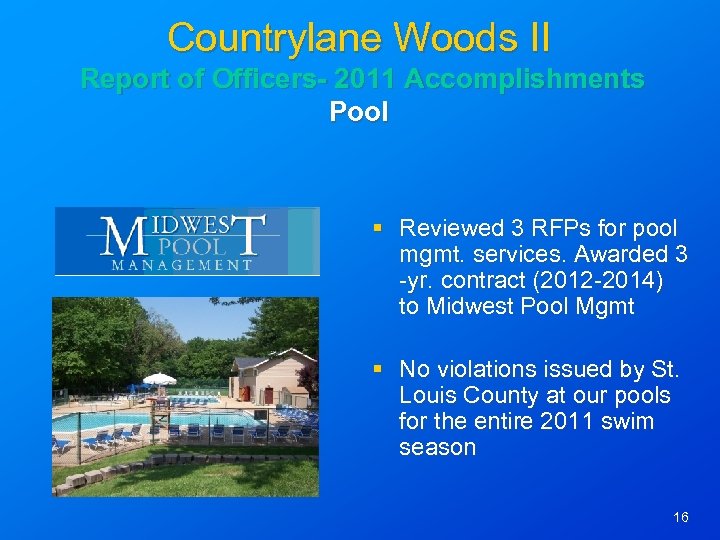 Countrylane Woods II
Report of Officers- 2011 Accomplishments
Pool

MIDWEST POOL MANAGEMENT

▪ Reviewed 3 RFPs for pool mgmt. services. Awarded 3 -yr. contract (2012-2014) to Midwest Pool Mgmt

▪ No violations issued by St. Louis County at our pools for the entire 2011 swim season

16